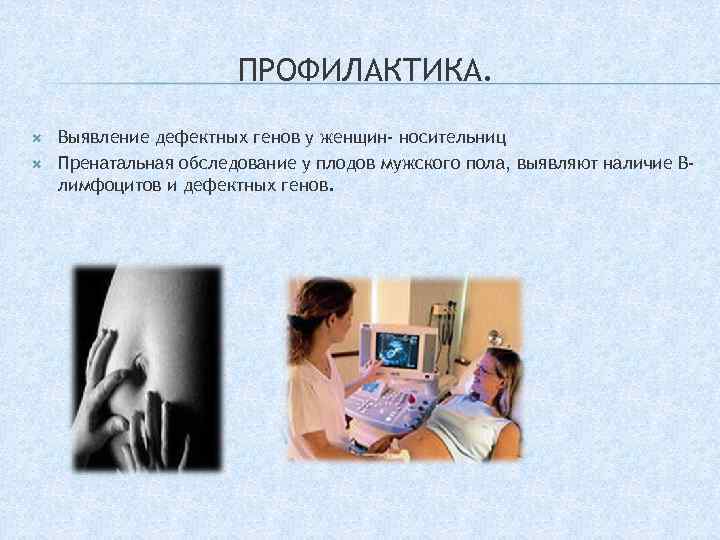 ПРОФИЛАКТИКА.

Выявление дефектных генов у женщин- носительниц

Пренатальная обследование у плодов мужского пола, выявляют наличие В-лимфоцитов и дефектных генов.